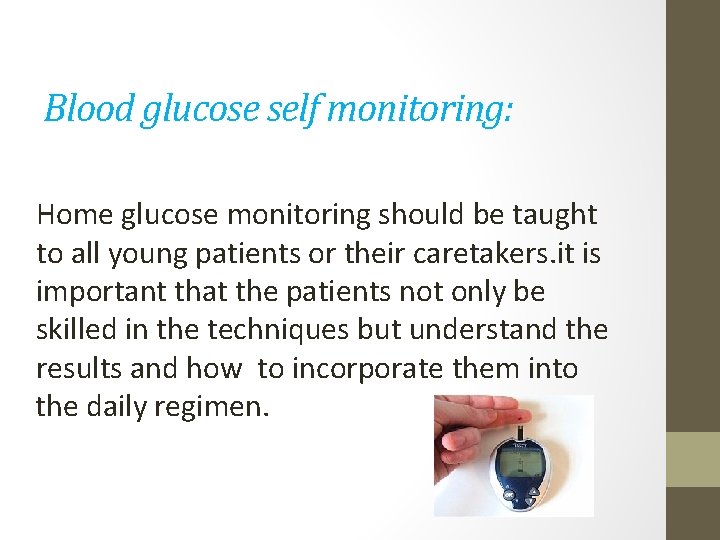 Blood glucose self monitoring:

Home glucose monitoring should be taught to all young patients or their caretakers.it is important that the patients not only be skilled in the techniques but understand the results and how to incorporate them into the daily regimen.